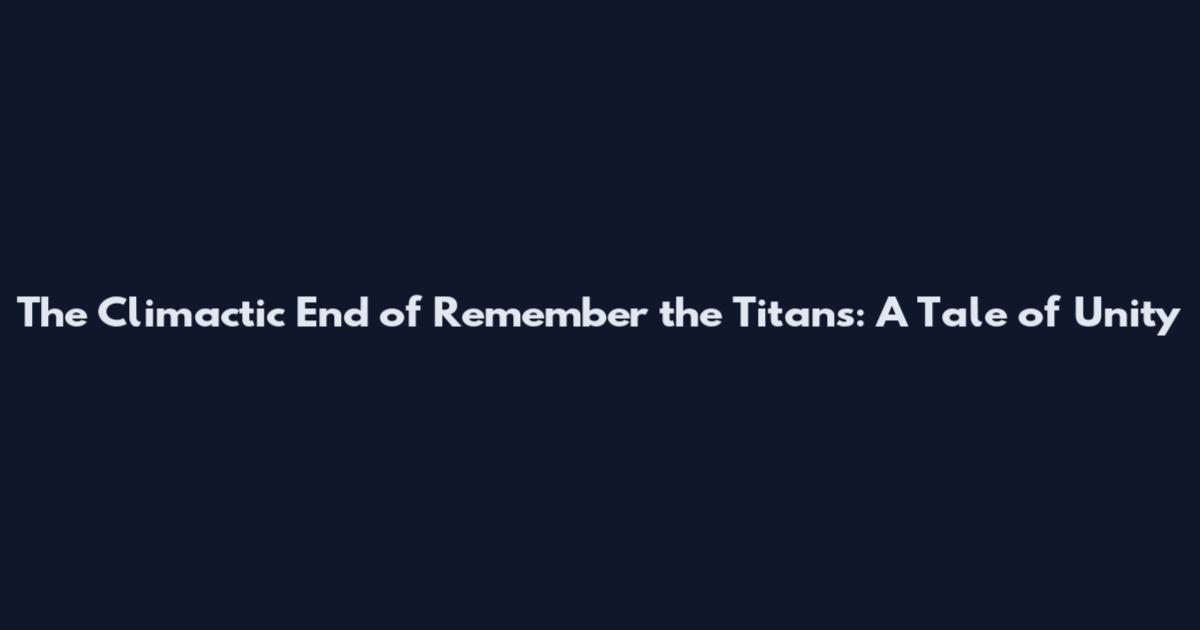 The Climactic End of Remember the Titans: A Tale of Unity